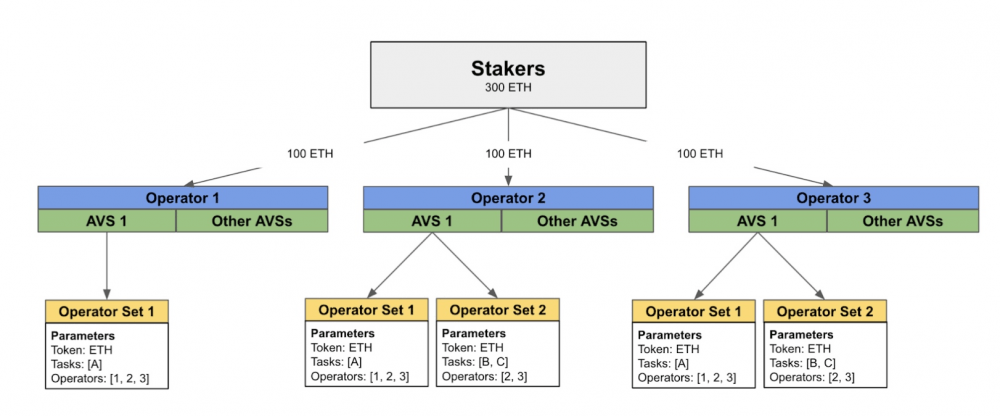 Stakers
300 ETH

100 ETH
100 ETH
100 ETH

Operator 1
AVS 1
Other AVSs

Operator 2
AVS 1
Other AVSs

Operator 3
AVS 1
Other AVSs

Operator Set 1
Parameters
Token: ETH
Tasks: [A]
Operators: [1, 2, 3]

Operator Set 1
Parameters
Token: ETH
Tasks: [A]
Operators: [1, 2, 3]

Operator Set 2
Parameters
Token: ETH
Tasks: [B, C]
Operators: [2, 3]

Operator Set 1
Parameters
Token: ETH
Tasks: [A]
Operators: [1, 2, 3]

Operator Set 2
Parameters
Token: ETH
Tasks: [B, C]
Operators: [2, 3]